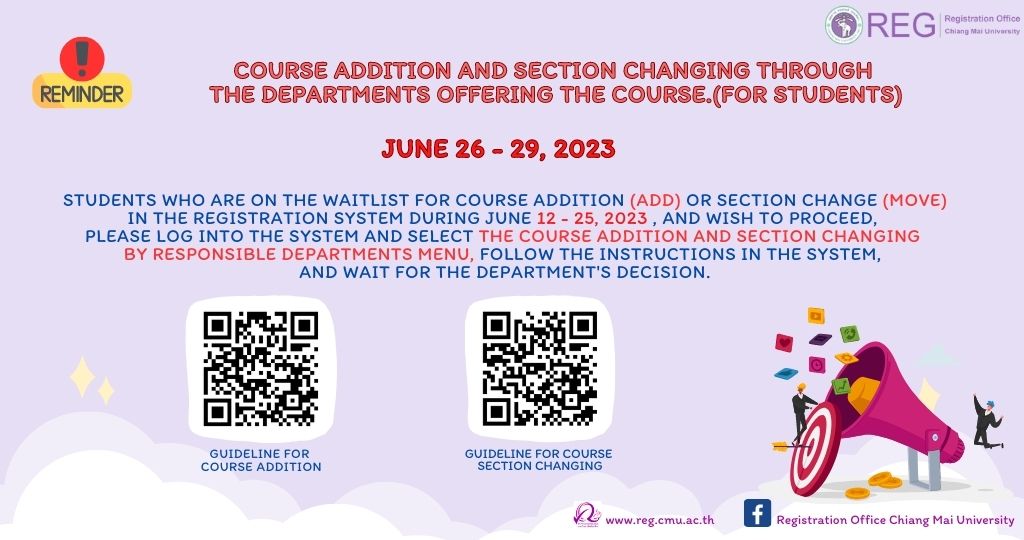 REG Registration Office Chiang Mai University

REMINDER

COURSE ADDITION AND SECTION CHANGING THROUGH THE DEPARTMENTS OFFERING THE COURSE.(FOR STUDENTS)

JUNE 26 - 29, 2023

STUDENTS WHO ARE ON THE WAITLIST FOR COURSE ADDITION (ADD) OR SECTION CHANGE (MOVE) IN THE REGISTRATION SYSTEM DURING JUNE 12 - 25, 2023 , AND WISH TO PROCEED, PLEASE LOG INTO THE SYSTEM AND SELECT THE COURSE ADDITION AND SECTION CHANGING BY RESPONSIBLE DEPARTMENTS MENU, FOLLOW THE INSTRUCTIONS IN THE SYSTEM, AND WAIT FOR THE DEPARTMENT'S DECISION.

GUIDELINE FOR COURSE ADDITION

GUIDELINE FOR COURSE SECTION CHANGING

www.reg.cmu.ac.th

Registration Office Chiang Mai University